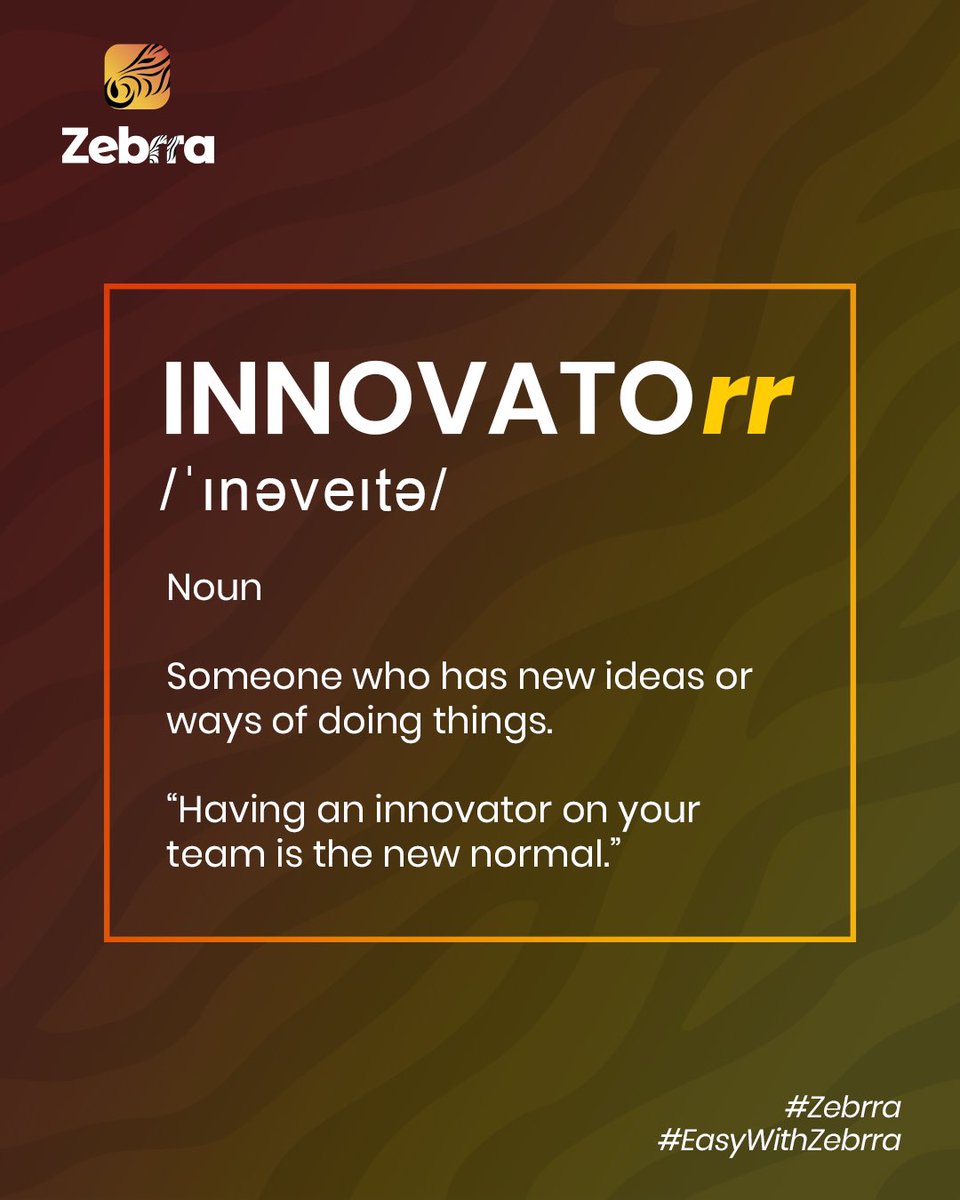 Zebrra

INNOVATOrr
/ˈɪnəveɪtə/

Noun

Someone who has new ideas or ways of doing things.

“Having an innovator on your team is the new normal.”

#Zebrra
#EasyWithZebrra